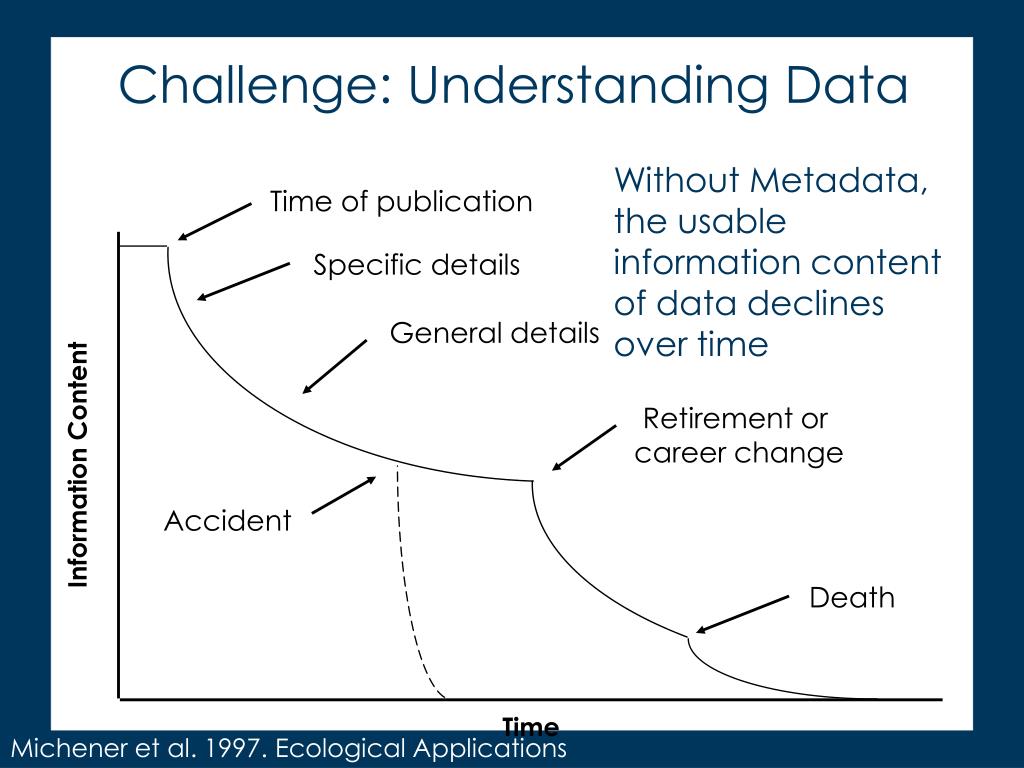 Challenge: Understanding Data

Without Metadata, the usable information content of data declines over time

Time of publication

Specific details

General details

Retirement or career change

Accident

Death

Information Content

Time

Michener et al. 1997. Ecological Applications